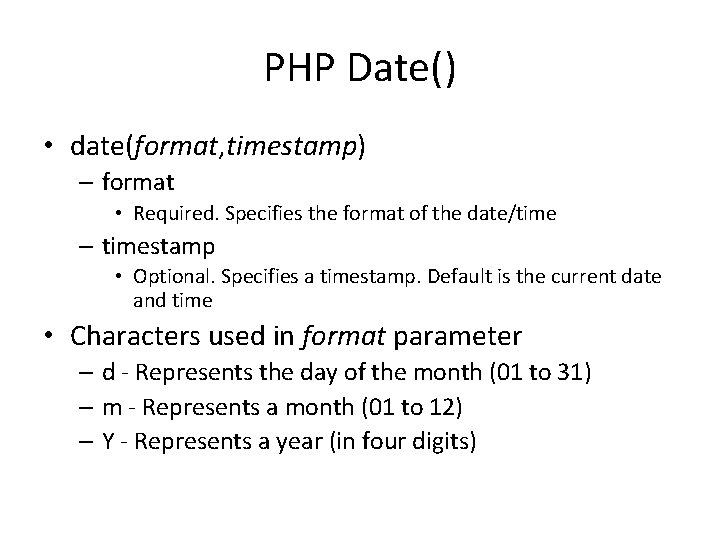 PHP Date()

• date(format,timestamp)
– format
• Required. Specifies the format of the date/time
– timestamp
• Optional. Specifies a timestamp. Default is the current date and time

• Characters used in format parameter
– d - Represents the day of the month (01 to 31)
– m - Represents a month (01 to 12)
– Y - Represents a year (in four digits)